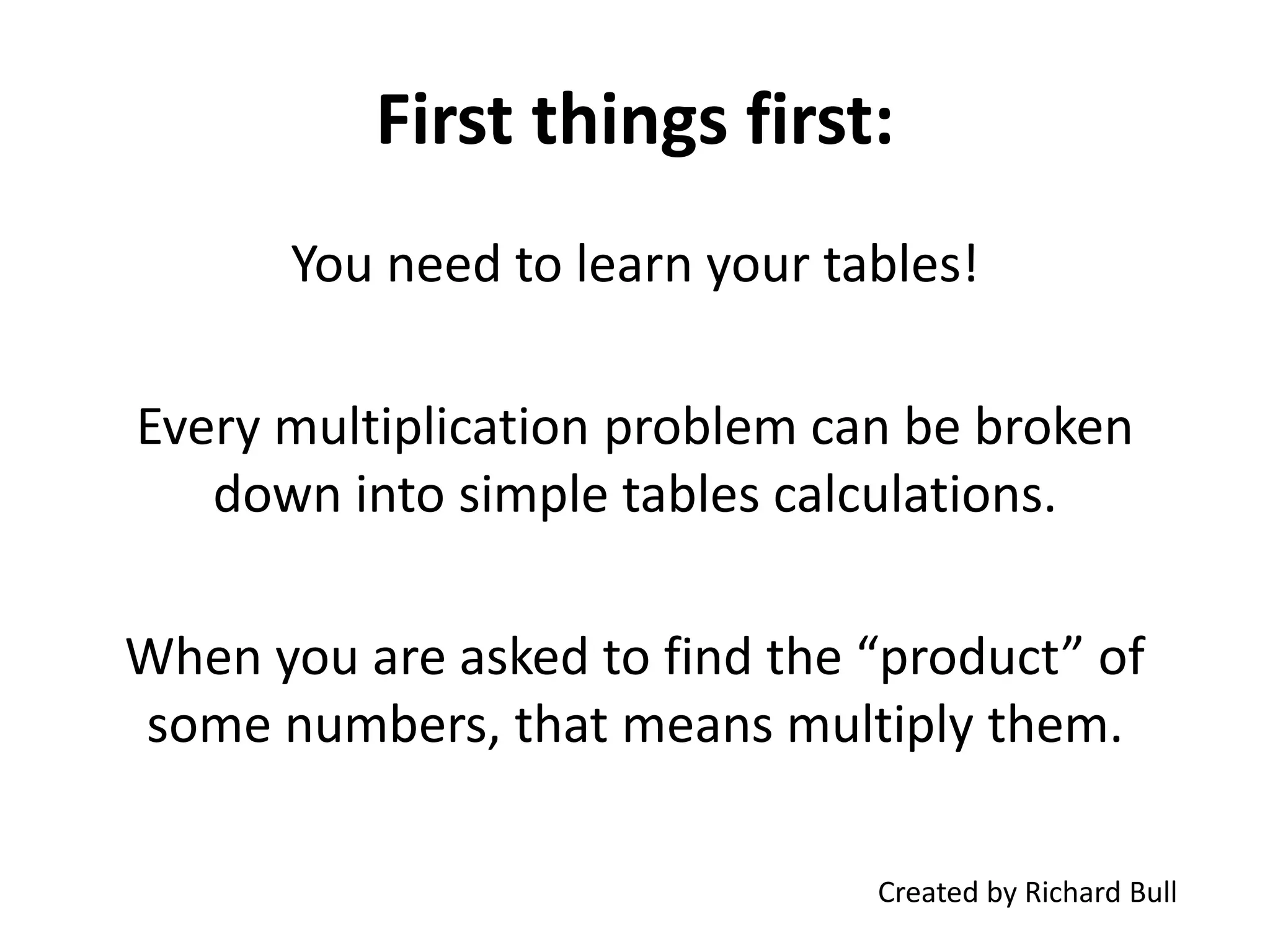 First things first:

You need to learn your tables!

Every multiplication problem can be broken down into simple tables calculations.

When you are asked to find the “product” of some numbers, that means multiply them.

Created by Richard Bull